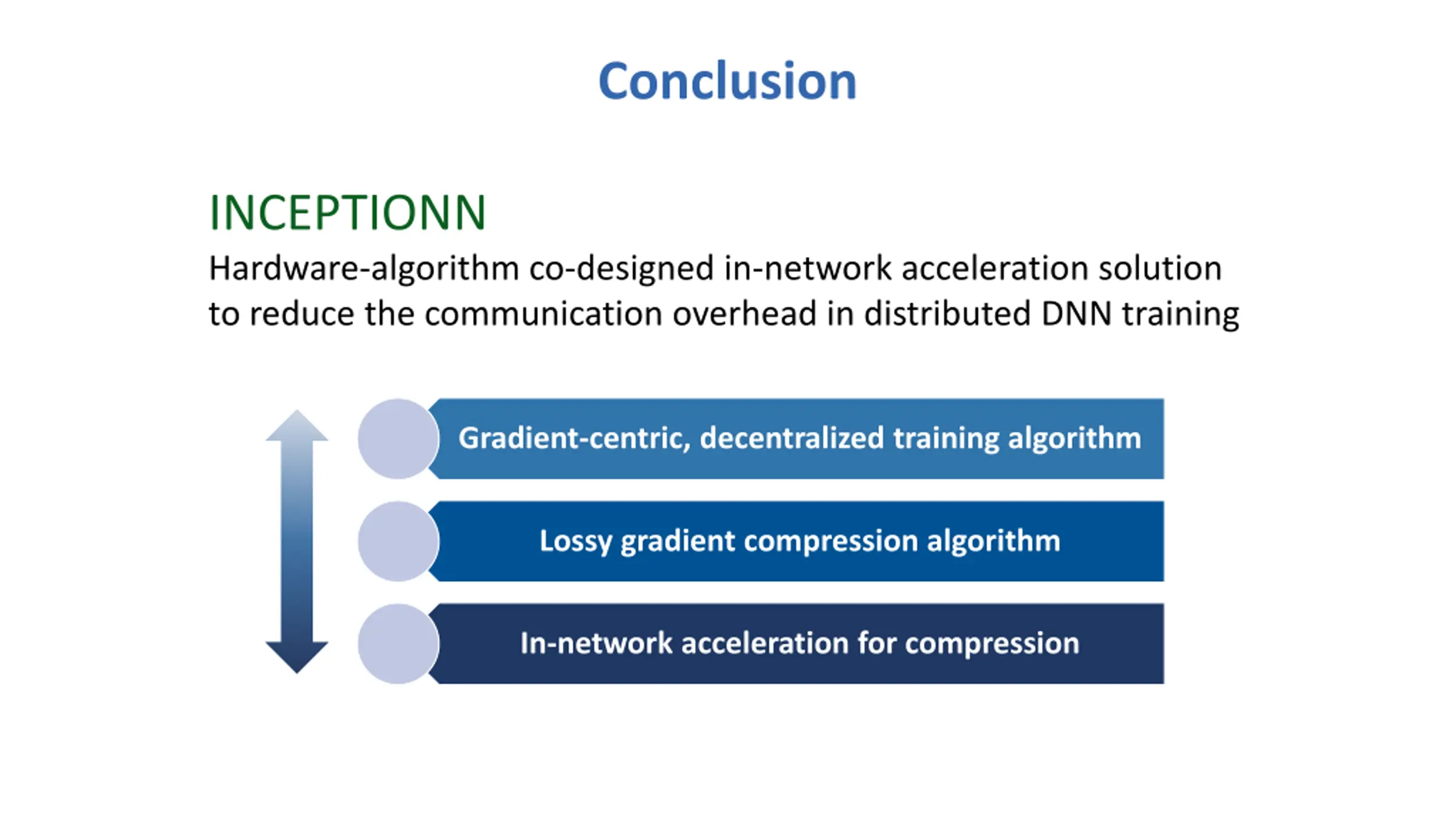 Conclusion

INCEPTIONN

Hardware-algorithm co-designed in-network acceleration solution to reduce the communication overhead in distributed DNN training

Gradient-centric, decentralized training algorithm

Lossy gradient compression algorithm

In-network acceleration for compression